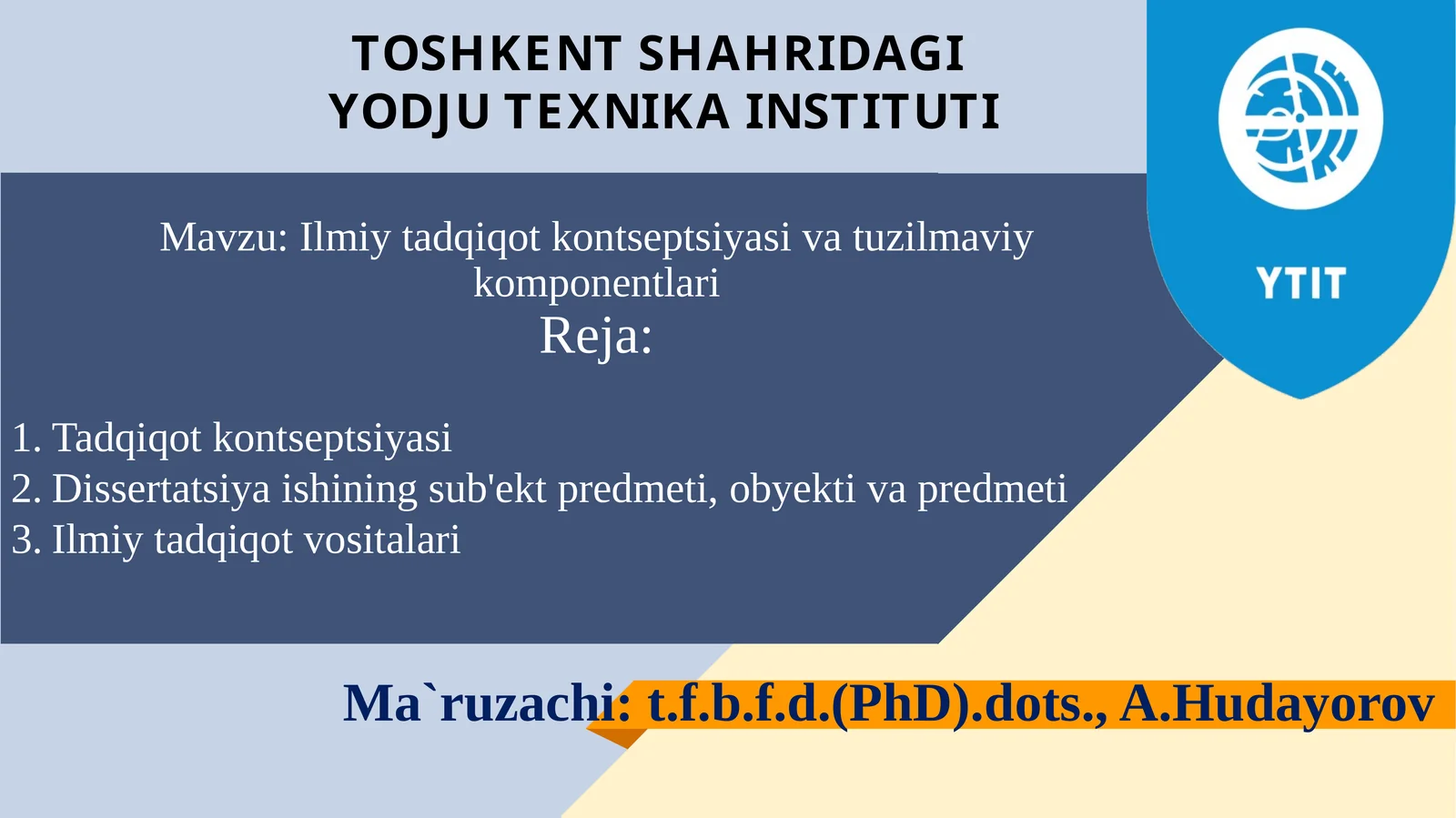 TOSHKENT SHAHRIDAGI
YODJU TEXNIKA INSTITUTI

YTIT

Mavzu: Ilmiy tadqiqot kontseptsiyasi va tuzilmaviy komponentlari
Reja:

1. Tadqiqot kontseptsiyasi
2. Dissertatsiya ishining sub'ekt predmeti, obyekti va predmeti
3. Ilmiy tadqiqot vositalari

Ma`ruzachi: t.f.b.f.d.(PhD).dots., A.Hudayorov